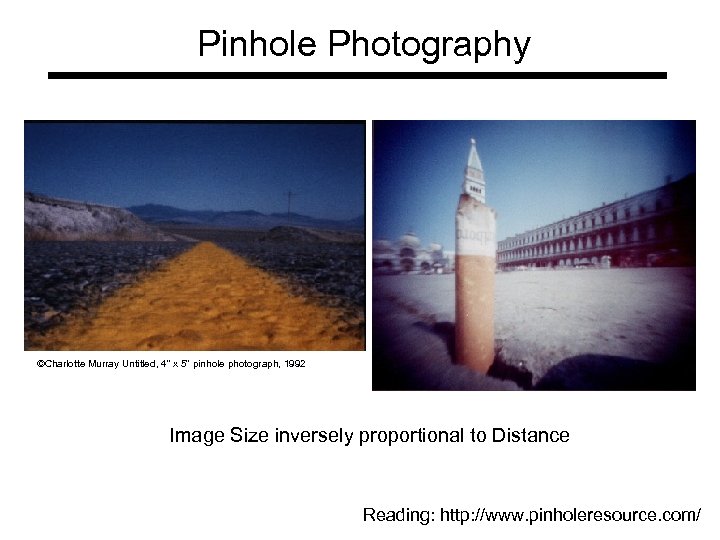 Pinhole Photography

©Charlotte Murray Untitled, 4" x 5" pinhole photograph, 1992

Image Size inversely proportional to Distance

Reading: http://www.pinholeresource.com/